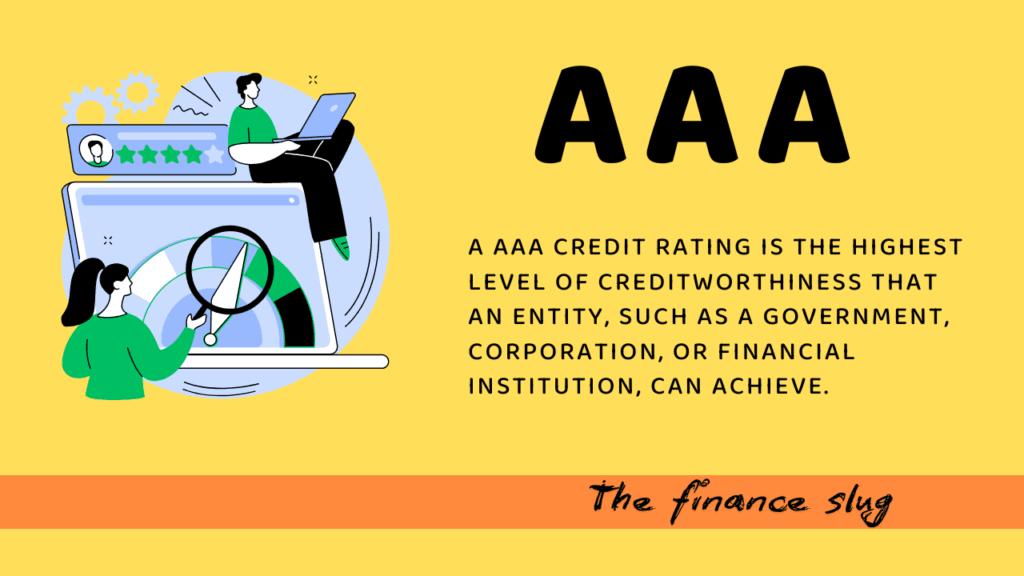 AAA

A AAA CREDIT RATING IS THE HIGHEST LEVEL OF CREDITWORTHINESS THAT AN ENTITY, SUCH AS A GOVERNMENT, CORPORATION, OR FINANCIAL INSTITUTION, CAN ACHIEVE.

The finance slug